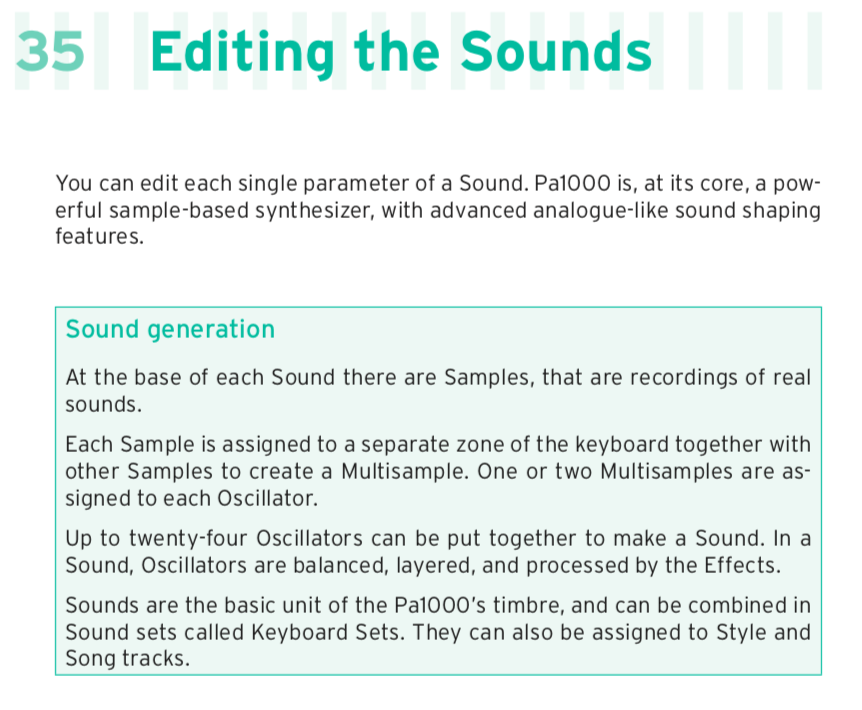 35 Editing the Sounds

You can edit each single parameter of a Sound. Pa1000 is, at its core, a powerful sample-based synthesizer, with advanced analogue-like sound shaping features.

Sound generation

At the base of each Sound there are Samples, that are recordings of real sounds.

Each Sample is assigned to a separate zone of the keyboard together with other Samples to create a Multisample. One or two Multisamples are assigned to each Oscillator.

Up to twenty-four Oscillators can be put together to make a Sound. In a Sound, Oscillators are balanced, layered, and processed by the Effects.

Sounds are the basic unit of the Pa1000's timbre, and can be combined in Sound sets called Keyboard Sets. They can also be assigned to Style and Song tracks.